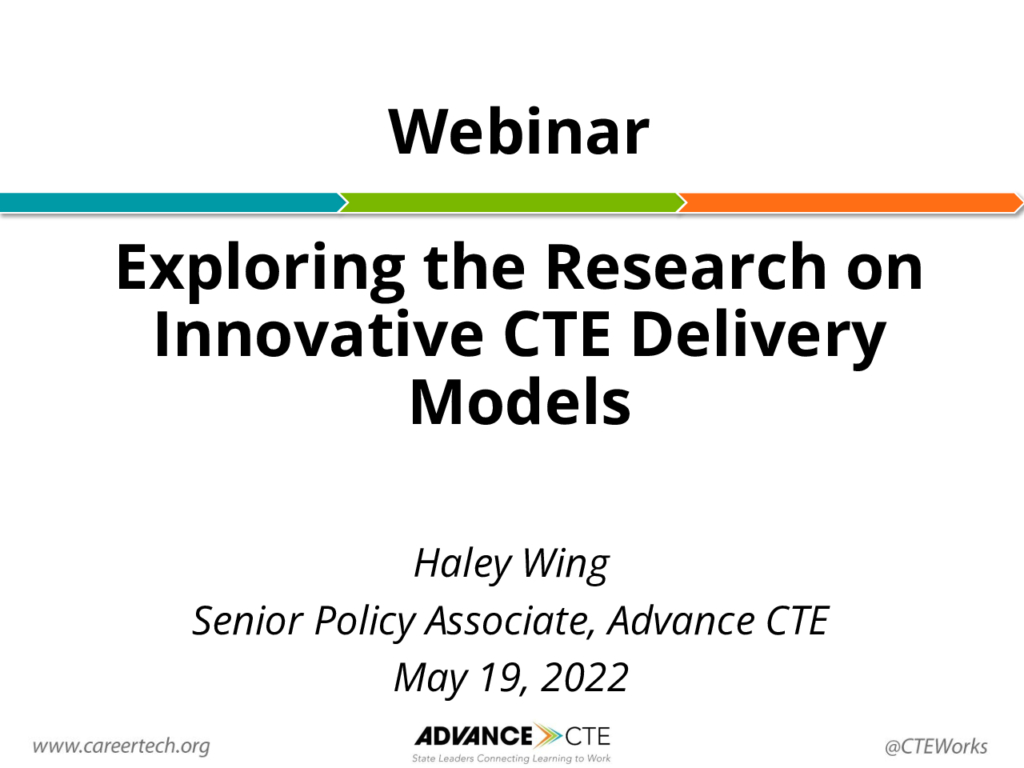 Webinar

Exploring the Research on Innovative CTE Delivery Models

Haley Wing
Senior Policy Associate, Advance CTE
May 19, 2022

www.careertech.org

ADVANCE CTE
State Leaders Connecting Learning to Work

@CTEWorks